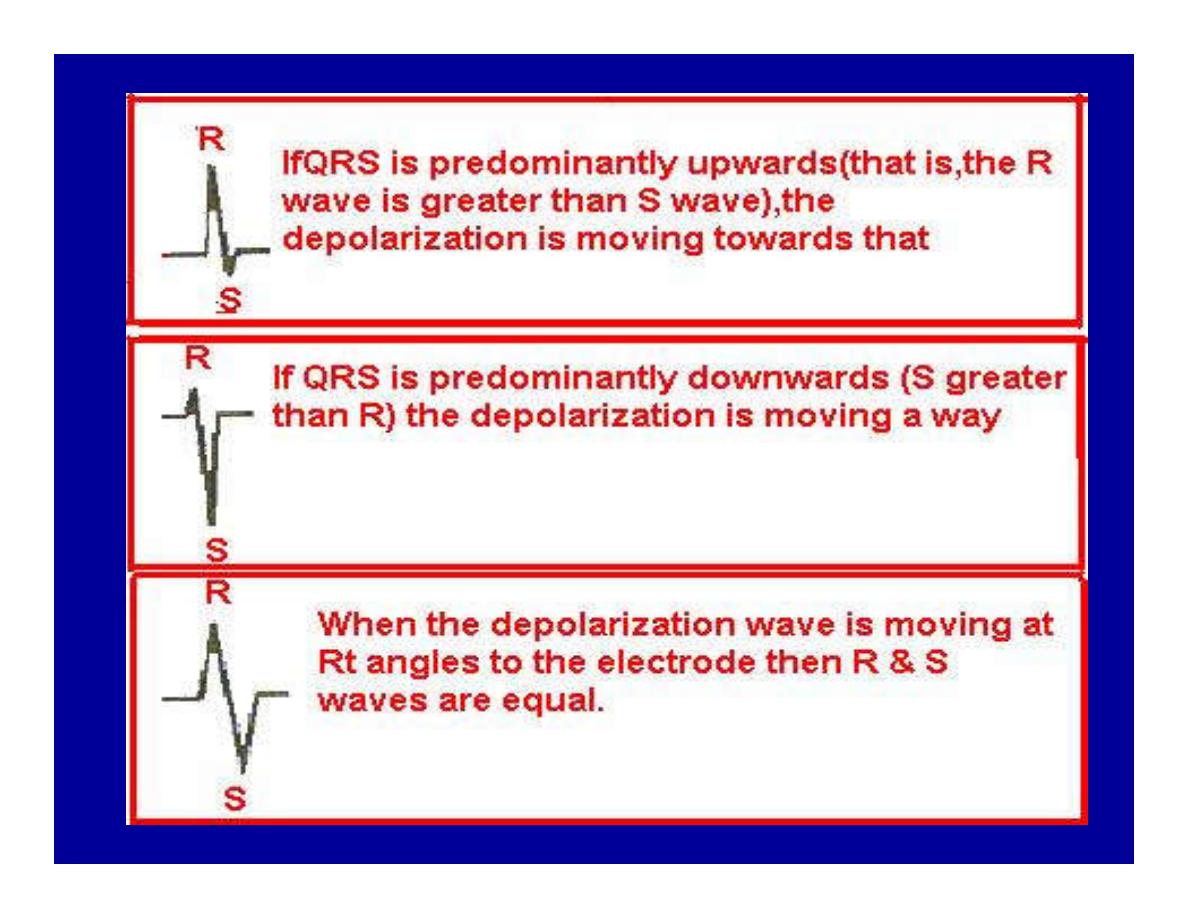 R

S

IfQRS is predominantly upwards(that is,the R wave is greater than S wave),the depolarization is moving towards that

R

S

If QRS is predominantly downwards (S greater than R) the depolarization is moving a way

R

S

When the depolarization wave is moving at Rt angles to the electrode then R & S waves are equal.